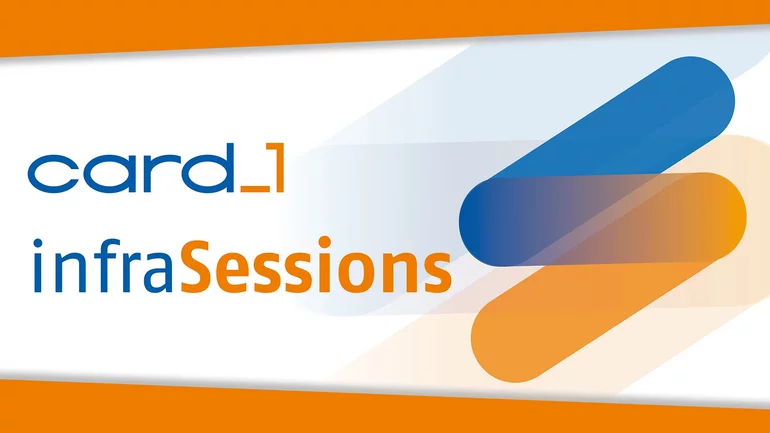 card_1
infraSessions